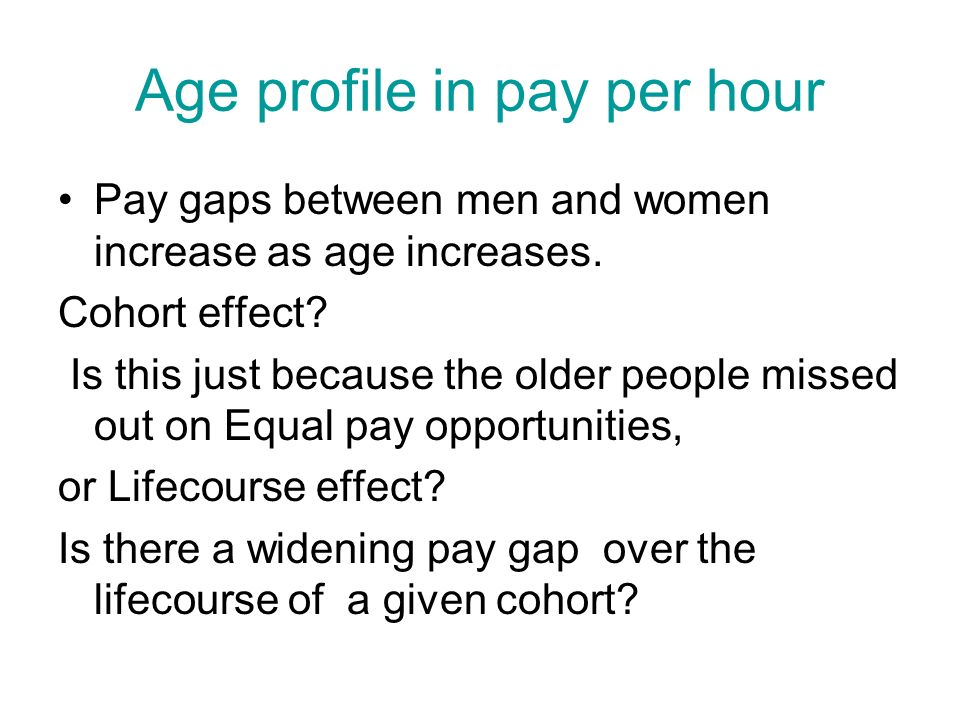 Age profile in pay per hour

• Pay gaps between men and women increase as age increases.

Cohort effect?

Is this just because the older people missed out on Equal pay opportunities,

or Lifecourse effect?

Is there a widening pay gap over the lifecourse of a given cohort?